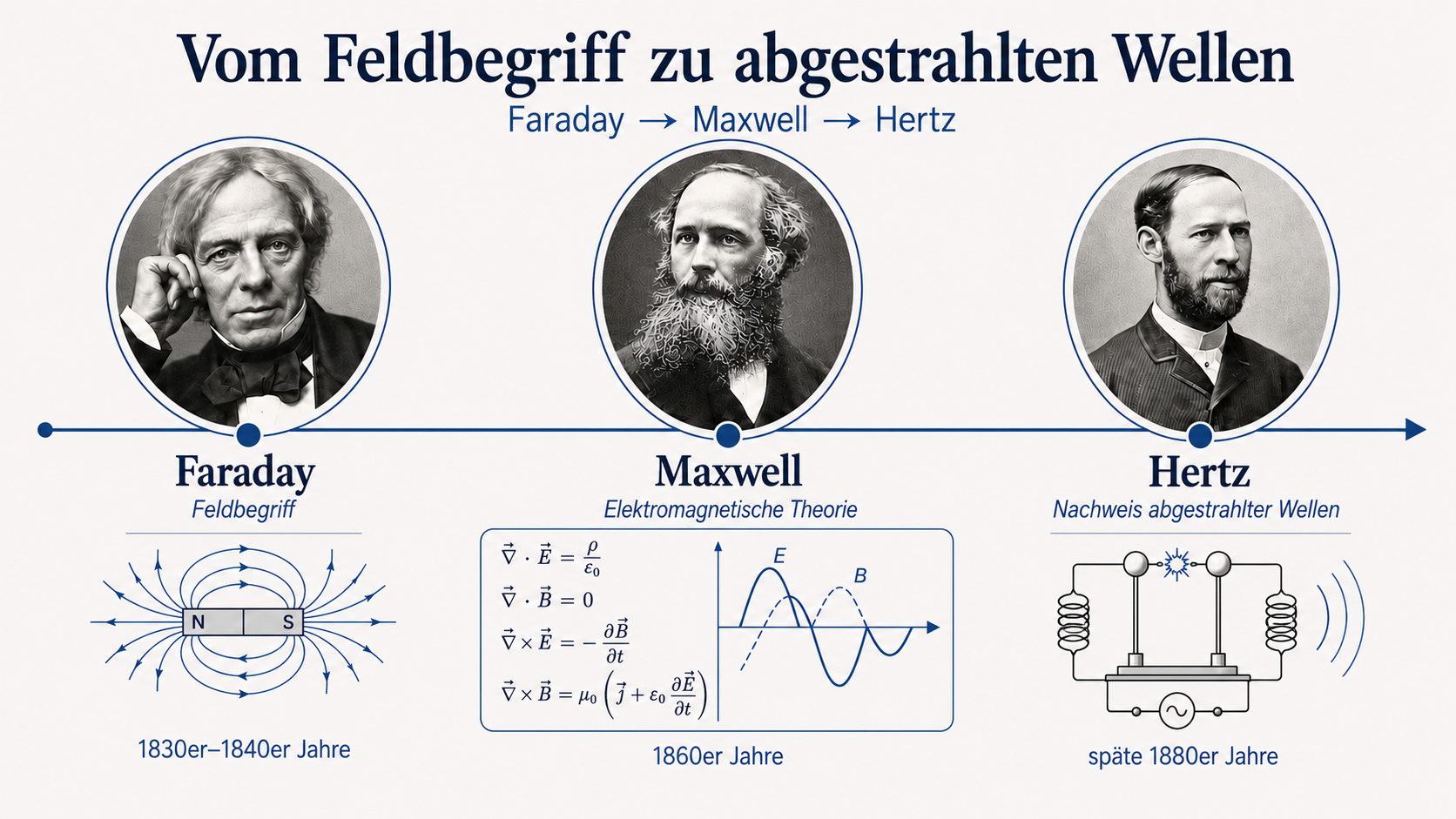 Vom Feldbegriff zu abgestrahlten Wellen

Faraday → Maxwell → Hertz

Faraday
Feldbegriff

N S

1830er–1840er Jahre

Maxwell
Elektromagnetische Theorie

$\vec{\nabla} \cdot \vec{E} = \frac{\rho}{\varepsilon_0}$
$\vec{\nabla} \cdot \vec{B} = 0$
$\vec{\nabla} \times \vec{E} = -\frac{\partial \vec{B}}{\partial t}$
$\vec{\nabla} \times \vec{B} = \mu_0 \left( \vec{j} + \varepsilon_0 \frac{\partial \vec{E}}{\partial t} \right)$

E
B

1860er Jahre

Hertz
Nachweis abgestrahlter Wellen

späte 1880er Jahre